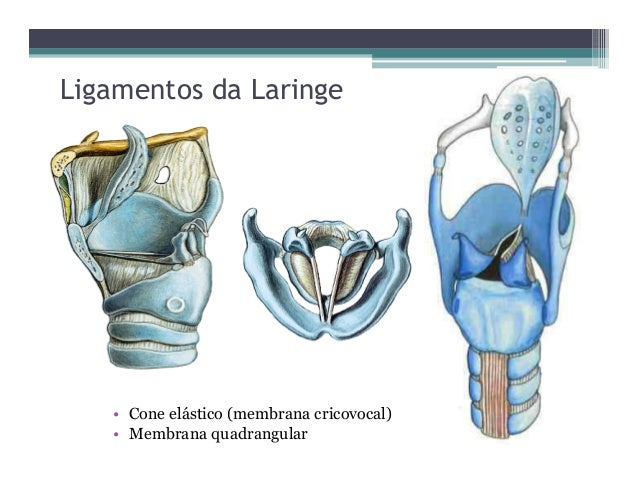 Ligamentos da Laringe

• Cone elástico (membrana cricovocal)
• Membrana quadrangular